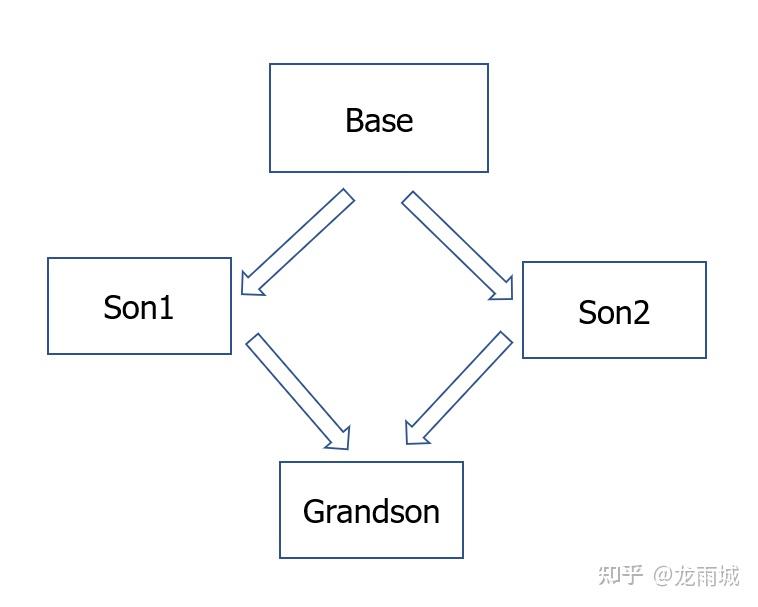 Base

Son1

Son2

Grandson

知乎 @龙雨城